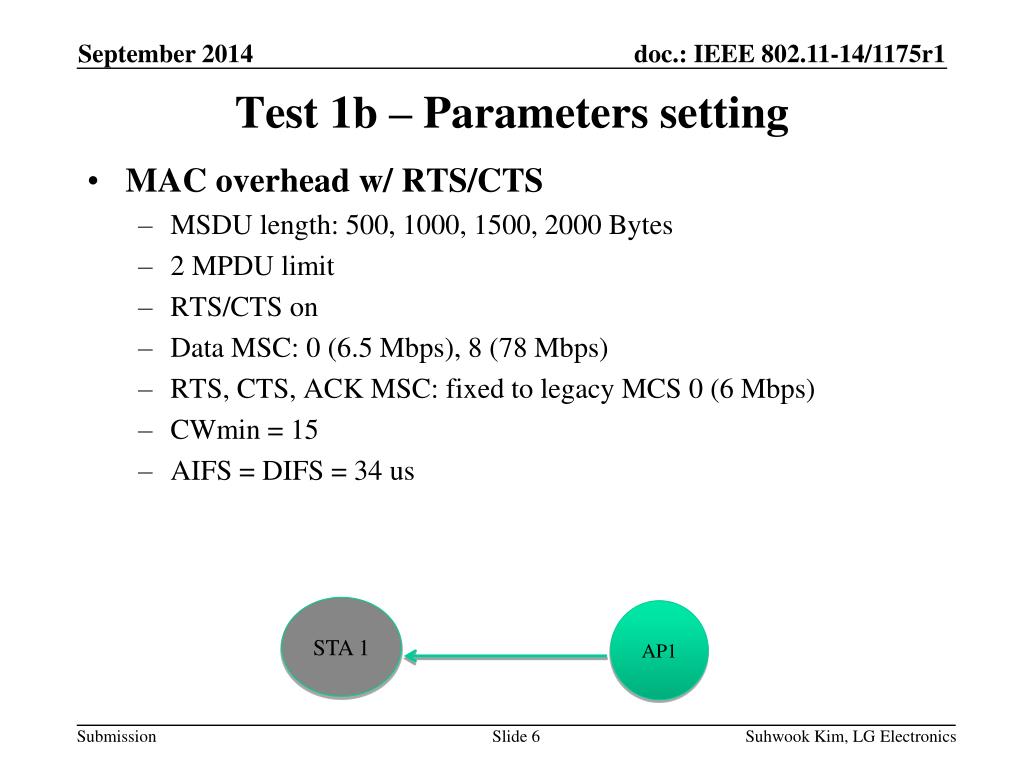 September 2014

doc.: IEEE 802.11-14/1175r1

Test 1b – Parameters setting

• MAC overhead w/ RTS/CTS
– MSDU length: 500, 1000, 1500, 2000 Bytes
– 2 MPDU limit
– RTS/CTS on
– Data MSC: 0 (6.5 Mbps), 8 (78 Mbps)
– RTS, CTS, ACK MSC: fixed to legacy MCS 0 (6 Mbps)
– CWmin = 15
– AIFS = DIFS = 34 us

STA 1

AP1

Submission

Slide 6

Suhwook Kim, LG Electronics